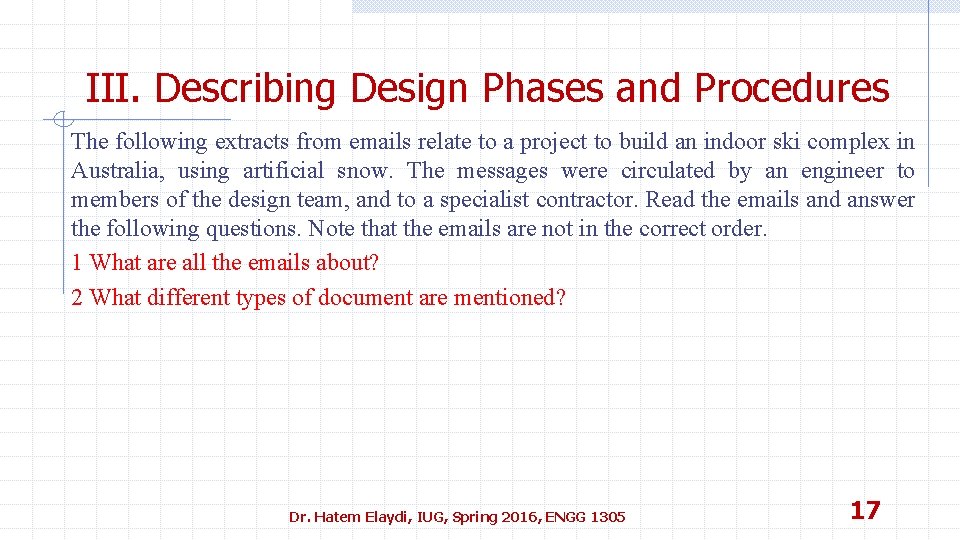 III. Describing Design Phases and Procedures

The following extracts from emails relate to a project to build an indoor ski complex in Australia, using artificial snow. The messages were circulated by an engineer to members of the design team, and to a specialist contractor. Read the emails and answer the following questions. Note that the emails are not in the correct order.

1 What are all the emails about?

2 What different types of document are mentioned?

Dr. Hatem Elaydi, IUG, Spring 2016, ENGG 1305

17